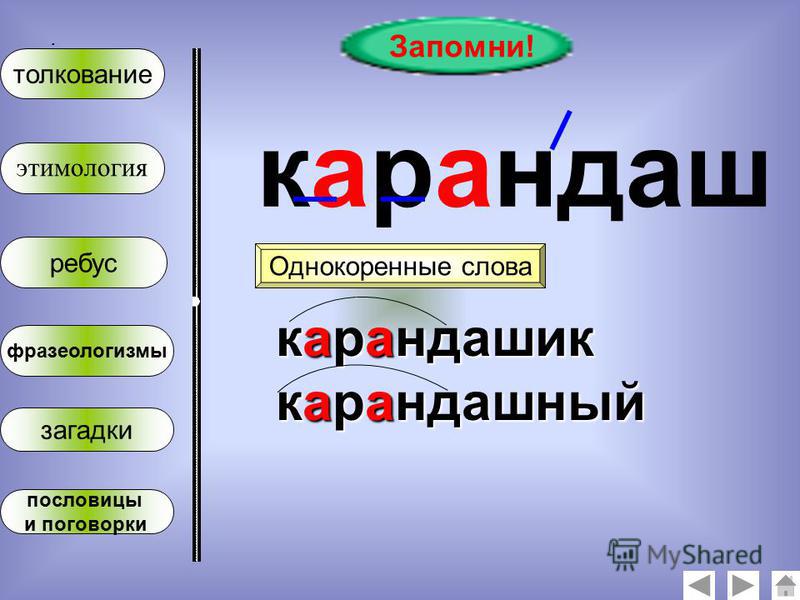 толкование

этимология

ребус

фразеологизмы

загадки

пословицы и поговорки

Запомни!

карандаш

Однокоренные слова

карандашик
карандашный

MyShared